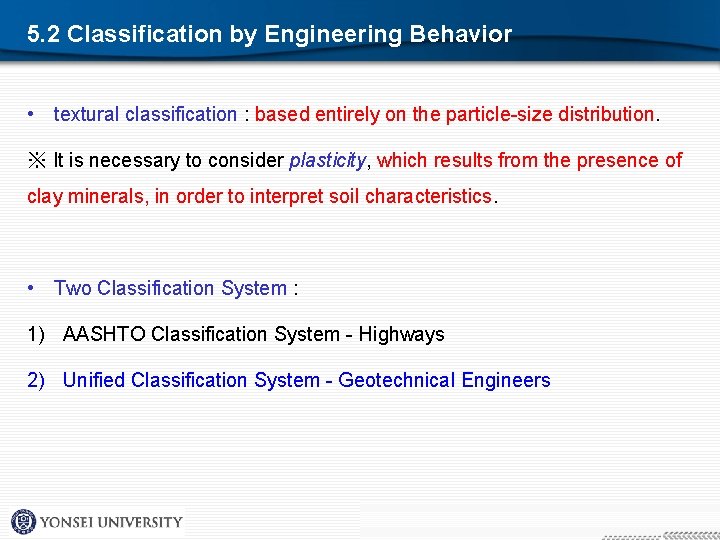 5.2 Classification by Engineering Behavior

• textural classification : based entirely on the particle-size distribution.

※ It is necessary to consider plasticity, which results from the presence of clay minerals, in order to interpret soil characteristics.

• Two Classification System :

1) AASHTO Classification System - Highways

2) Unified Classification System - Geotechnical Engineers

YONSEI UNIVERSITY